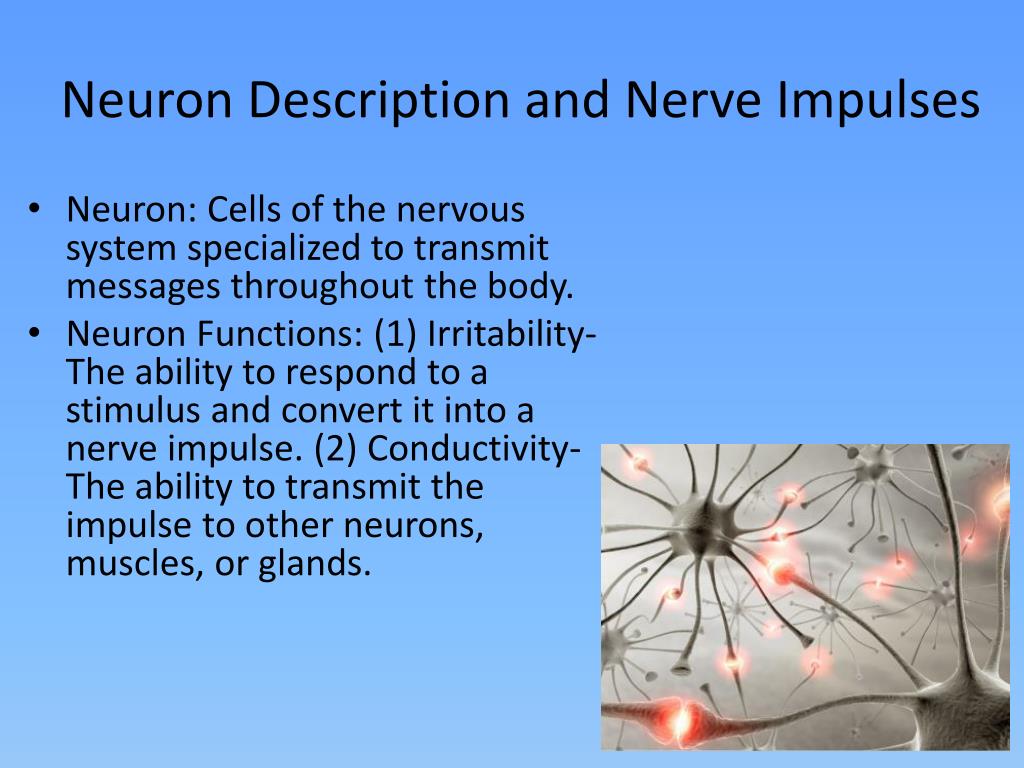 Neuron Description and Nerve Impulses

• Neuron: Cells of the nervous system specialized to transmit messages throughout the body.
• Neuron Functions: (1) Irritability- The ability to respond to a stimulus and convert it into a nerve impulse. (2) Conductivity- The ability to transmit the impulse to other neurons, muscles, or glands.